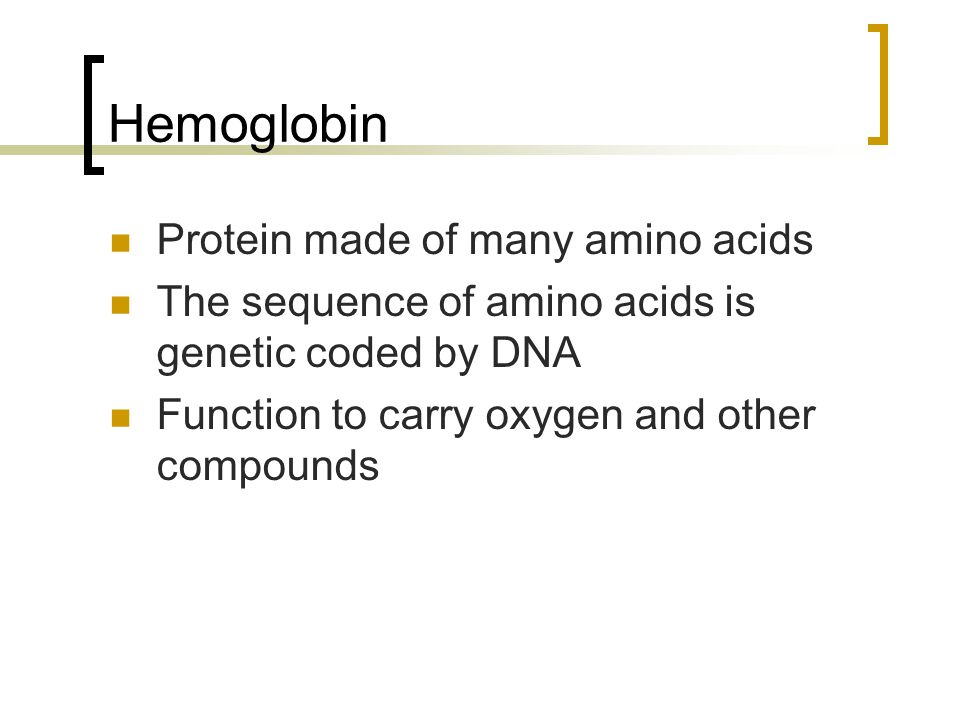 Hemoglobin

- Protein made of many amino acids
- The sequence of amino acids is genetic coded by DNA
- Function to carry oxygen and other compounds